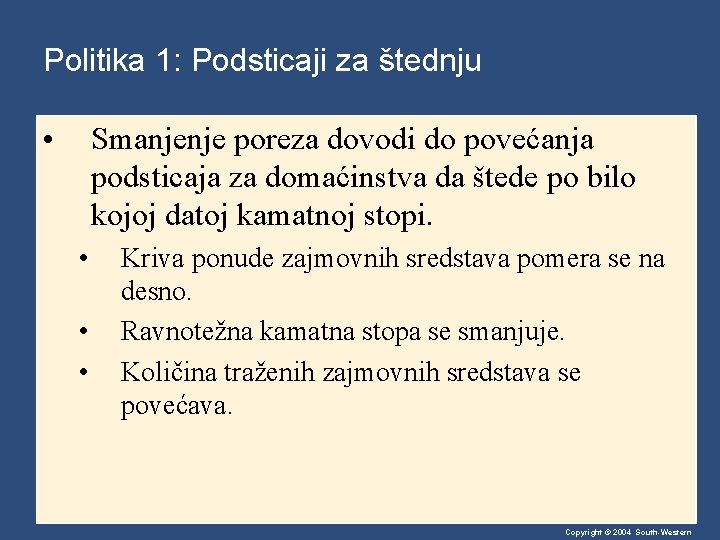 Politika 1: Podsticaji za štednju

• Smanjenje poreza dovodi do povećanja podsticaja za domaćinstva da štede po bilo kojoj datoj kamatnoj stopi.

• Kriva ponude zajmovnih sredstava pomera se na desno.

• Ravnotežna kamatna stopa se smanjuje.

• Količina traženih zajmovnih sredstava se povećava.

Copyright © 2004 South-Western